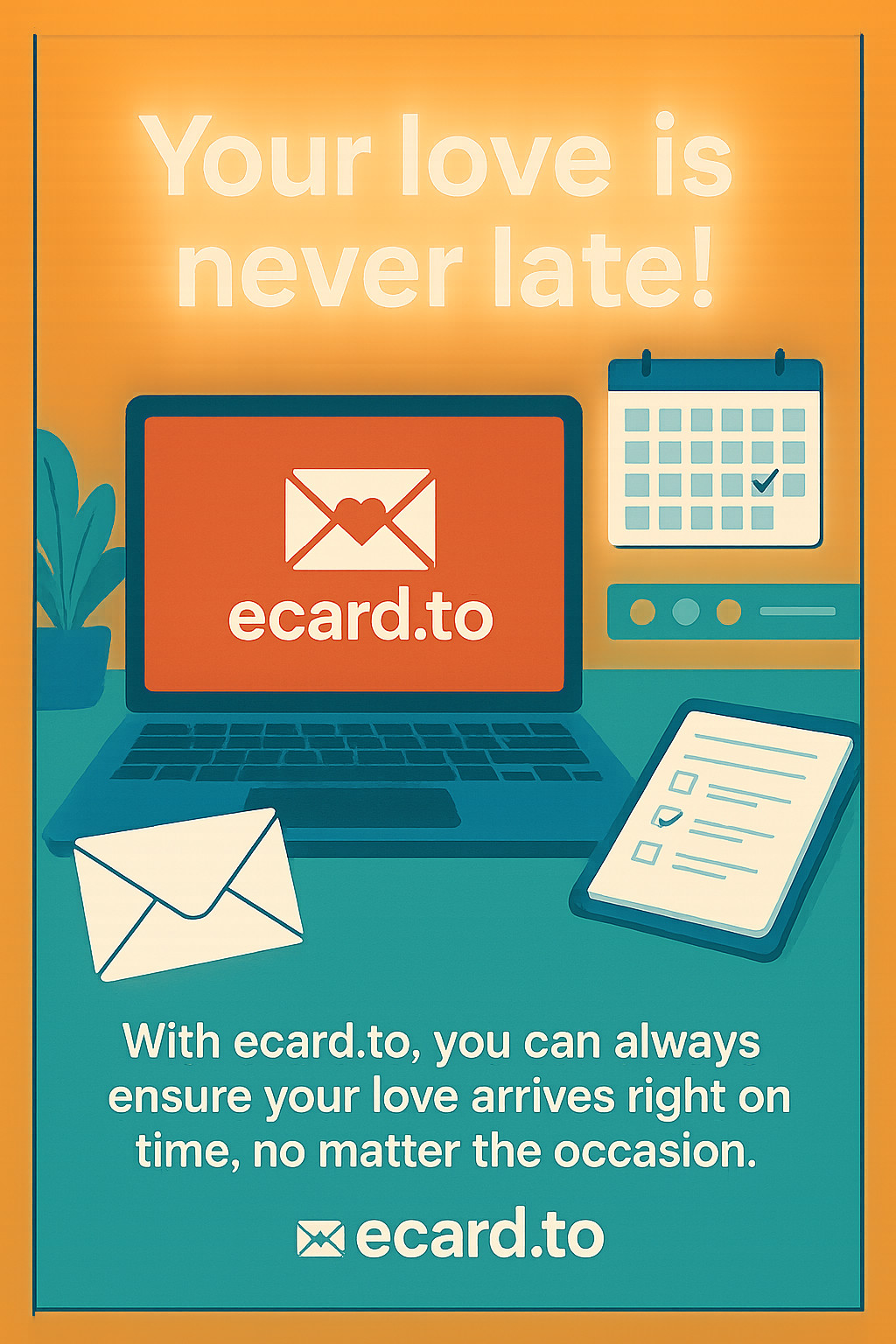 Your love is never late!

ecard.to

With ecard.to, you can always ensure your love arrives right on time, no matter the occasion.

ecard.to